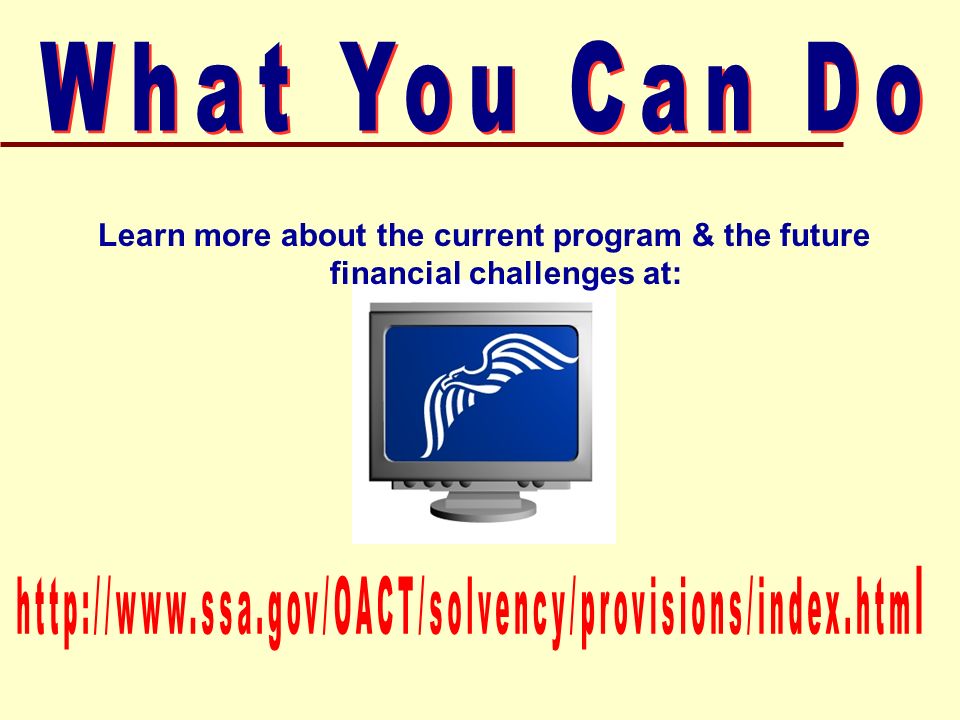 What You Can Do

Learn more about the current program & the future financial challenges at:

http://www.ssa.gov/OACT/solvency/provisions/index.html